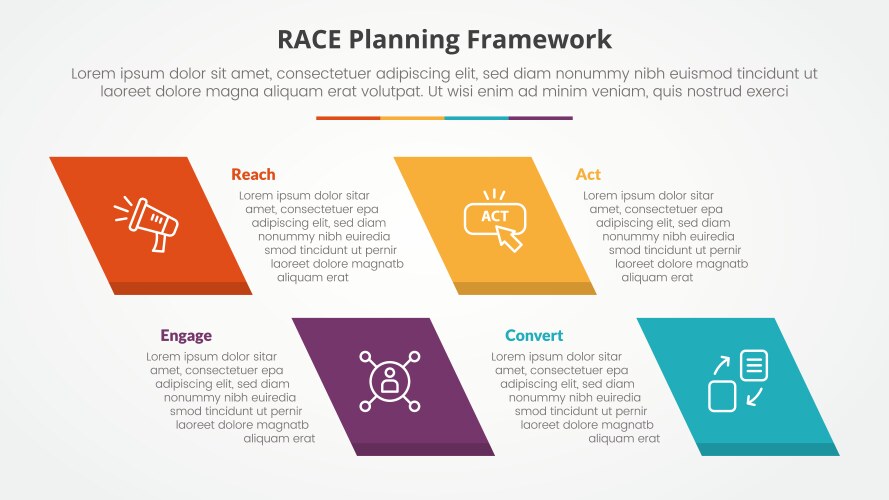 RACE Planning Framework

Lorem ipsum dolor sit amet, consectetuer adipiscing elit, sed diam nonummy nibh euismod tincidunt ut laoreet dolore magna aliquam erat volutpat. Ut wisi enim ad minim veniam, quis nostrud exerci

Reach
Lorem ipsum dolor sitar amet, consectetuer epa adipiscing elit, sed diam nonummy nibh euiredia smod tincidunt ut pernir laoreet dolore magnatb aliquam erat

ACT

Act
Lorem ipsum dolor sitar amet, consectetuer epa adipiscing elit, sed diam nonummy nibh euiredia smod tincidunt ut pernir laoreet dolore magnatb aliquam erat

Engage
Lorem ipsum dolor sitar amet, consectetuer epa adipiscing elit, sed diam nonummy nibh euiredia smod tincidunt ut pernir laoreet dolore magnatb aliquam erat

Convert
Lorem ipsum dolor sitar amet, consectetuer epa adipiscing elit, sed diam nonummy nibh euiredia smod tincidunt ut pernir laoreet dolore magnatb aliquam erat